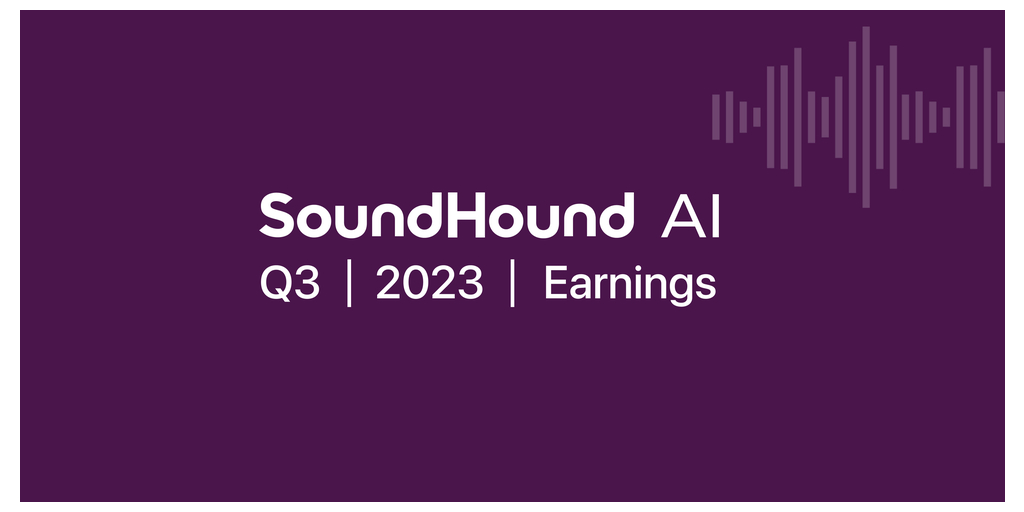 SoundHound AI
Q3 | 2023 | Earnings